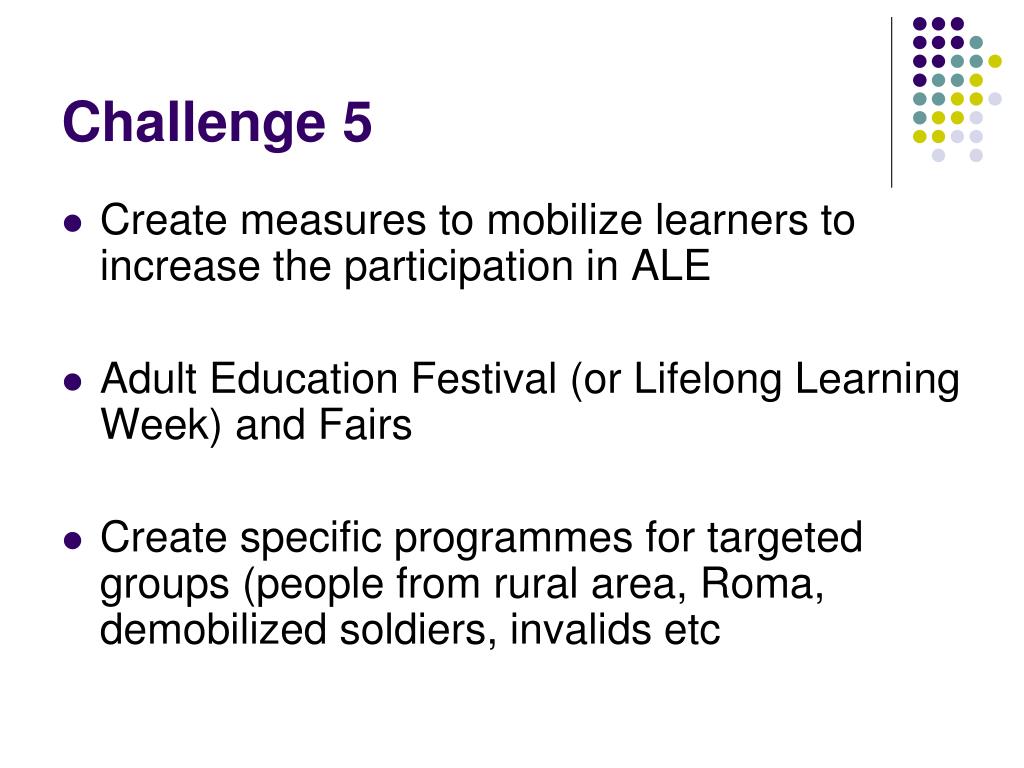 Challenge 5

- Create measures to mobilize learners to increase the participation in ALE

- Adult Education Festival (or Lifelong Learning Week) and Fairs

- Create specific programmes for targeted groups (people from rural area, Roma, demobilized soldiers, invalids etc